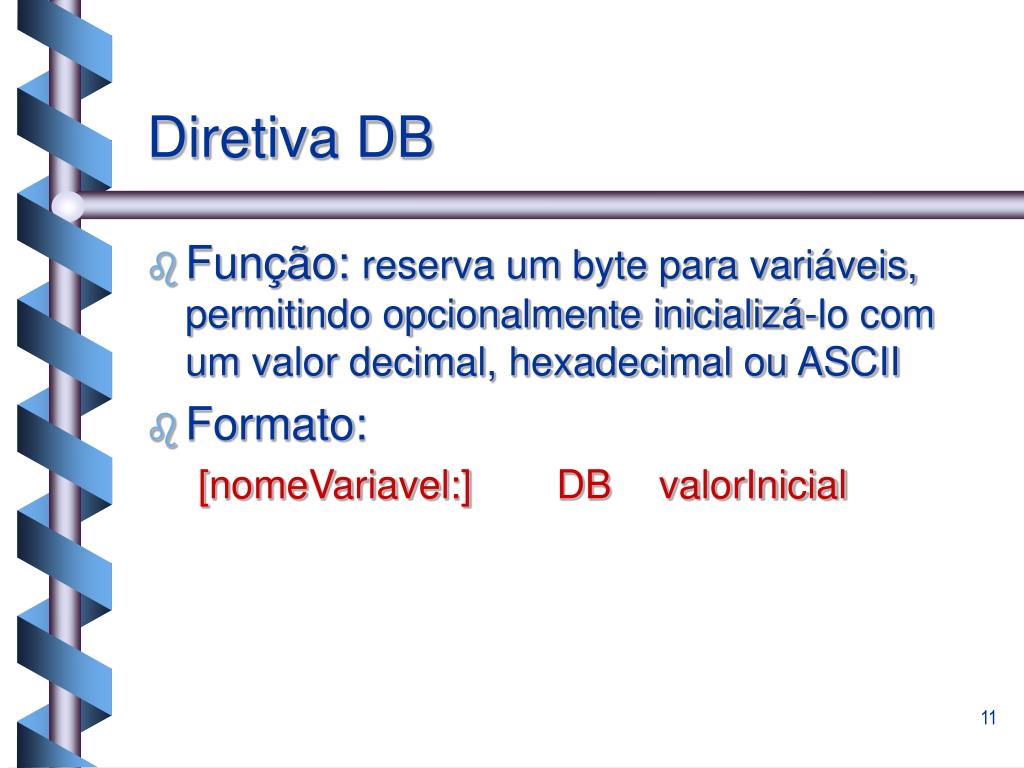 Diretiva DB

Função: reserva um byte para variáveis, permitindo opcionalmente inicializá-lo com um valor decimal, hexadecimal ou ASCII

Formato:

[nomeVariavel:] DB valorInicial

11